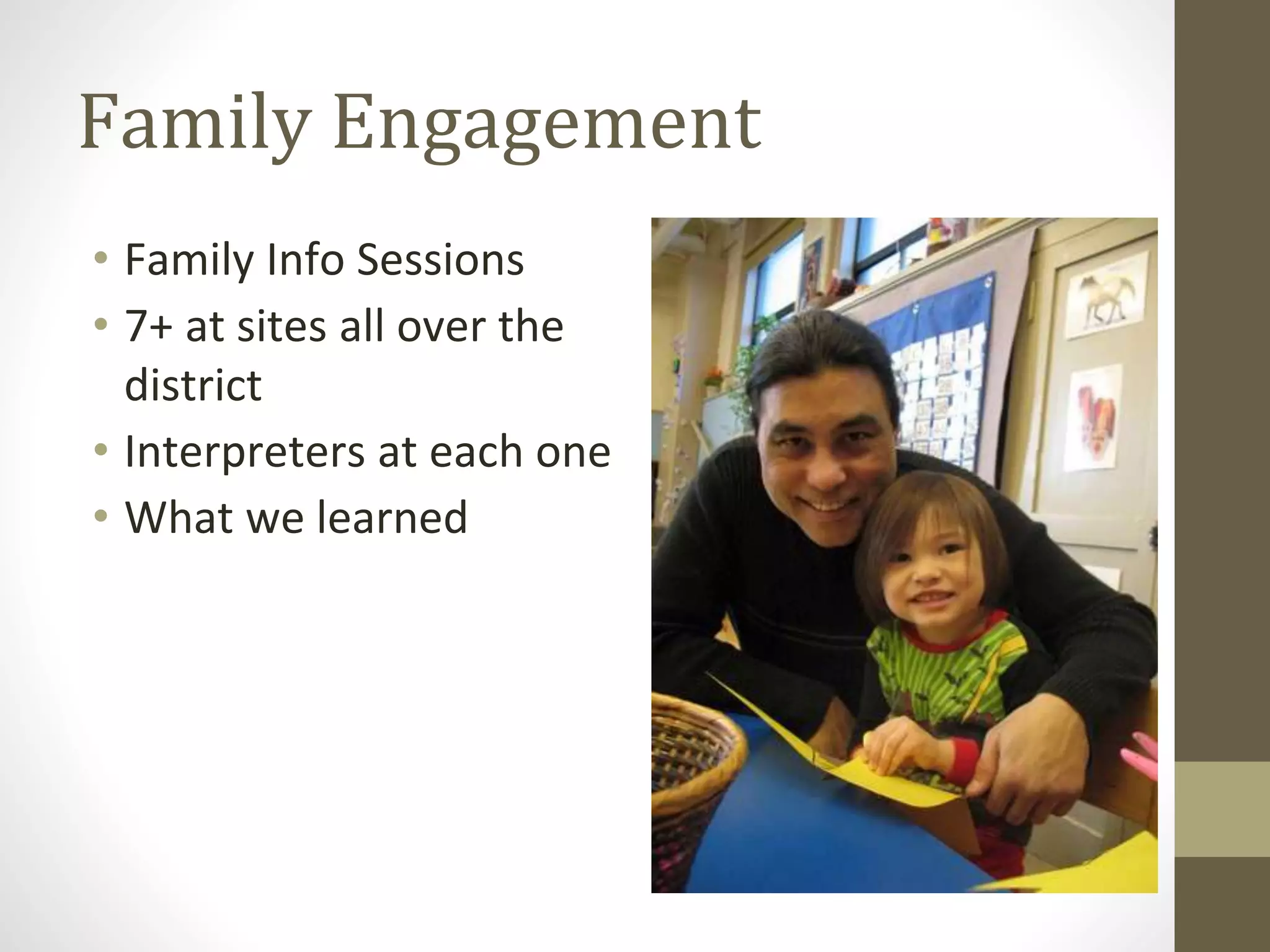 Family Engagement

• Family Info Sessions
• 7+ at sites all over the district
• Interpreters at each one
• What we learned